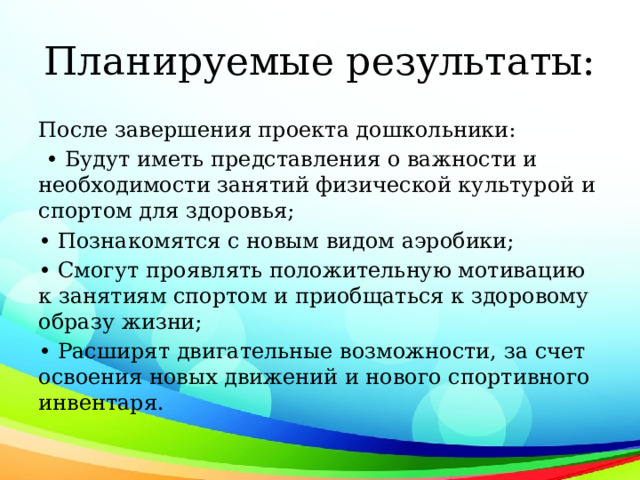 Планируемые результаты:

После завершения проекта дошкольники:

• Будут иметь представления о важности и необходимости занятий физической культурой и спортом для здоровья;

• Познакомятся с новым видом аэробики;

• Смогут проявлять положительную мотивацию к занятиям спортом и приобщаться к здоровому образу жизни;

• Расширят двигательные возможности, за счет освоения новых движений и нового спортивного инвентаря.